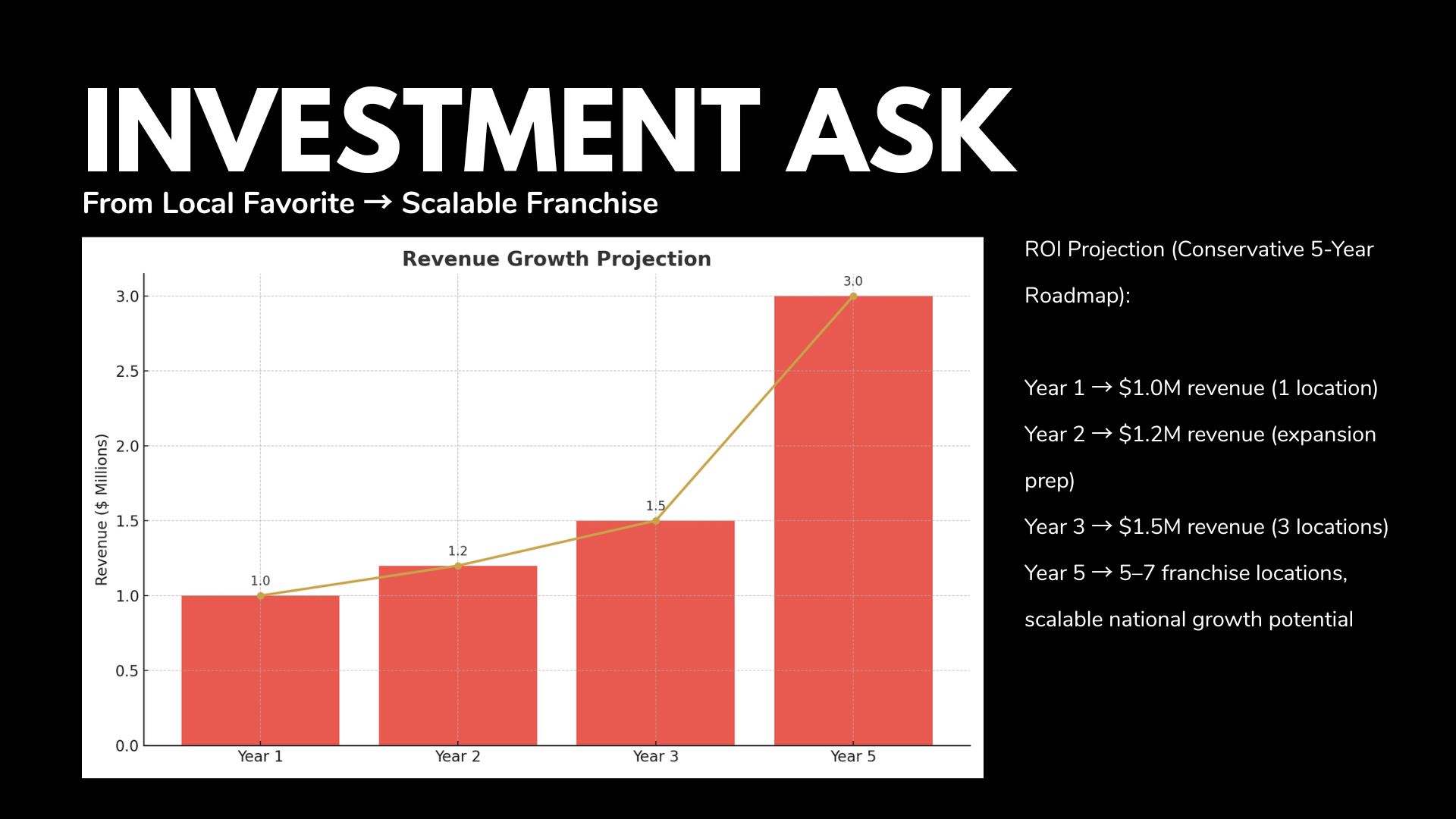 INVESTMENT ASK

From Local Favorite → Scalable Franchise

Revenue Growth Projection

Revenue ($ Millions)

3.0
2.5
2.0
1.5
1.0
0.5
0.0

1.0
1.2
1.5
3.0

Year 1
Year 2
Year 3
Year 5

ROI Projection (Conservative 5-Year Roadmap):

Year 1 → $1.0M revenue (1 location)

Year 2 → $1.2M revenue (expansion prep)

Year 3 → $1.5M revenue (3 locations)

Year 5 → 5–7 franchise locations, scalable national growth potential